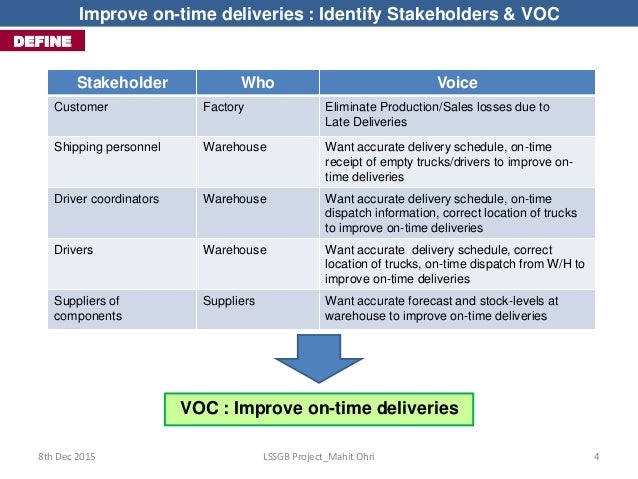 Improve on-time deliveries : Identify Stakeholders & VOC

DEFINE

| Stakeholder | Who | Voice |
|---|---|---|
| Customer | Factory | Eliminate Production/Sales losses due to Late Deliveries |
| Shipping personnel | Warehouse | Want accurate delivery schedule, on-time receipt of empty trucks/drivers to improve on-time deliveries |
| Driver coordinators | Warehouse | Want accurate delivery schedule, on-time dispatch information, correct location of trucks to improve on-time deliveries |
| Drivers | Warehouse | Want accurate delivery schedule, correct location of trucks, on-time dispatch from W/H to improve on-time deliveries |
| Suppliers of components | Suppliers | Want accurate forecast and stock-levels at warehouse to improve on-time deliveries |

VOC : Improve on-time deliveries

8th Dec 2015

LSSGB Project_Mahit Ohri

4